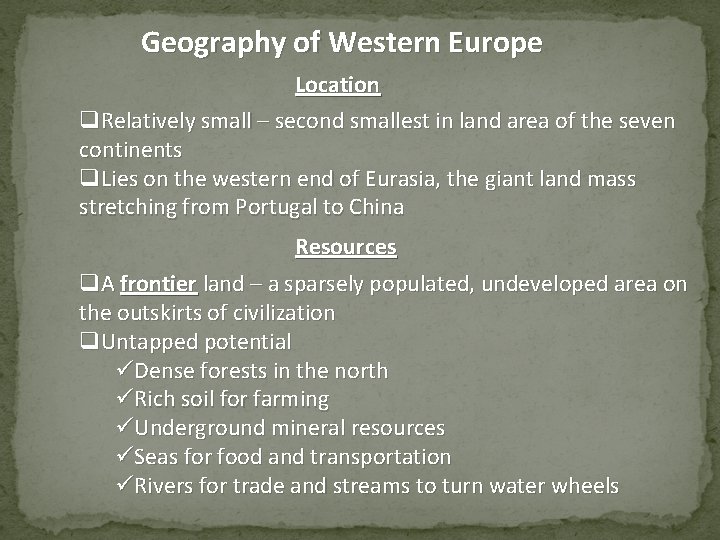 Geography of Western Europe

Location

❑Relatively small – second smallest in land area of the seven continents

❑Lies on the western end of Eurasia, the giant land mass stretching from Portugal to China

Resources

❑A frontier land – a sparsely populated, undeveloped area on the outskirts of civilization

❑Untapped potential

✓Dense forests in the north

✓Rich soil for farming

✓Underground mineral resources

✓Seas for food and transportation

✓Rivers for trade and streams to turn water wheels